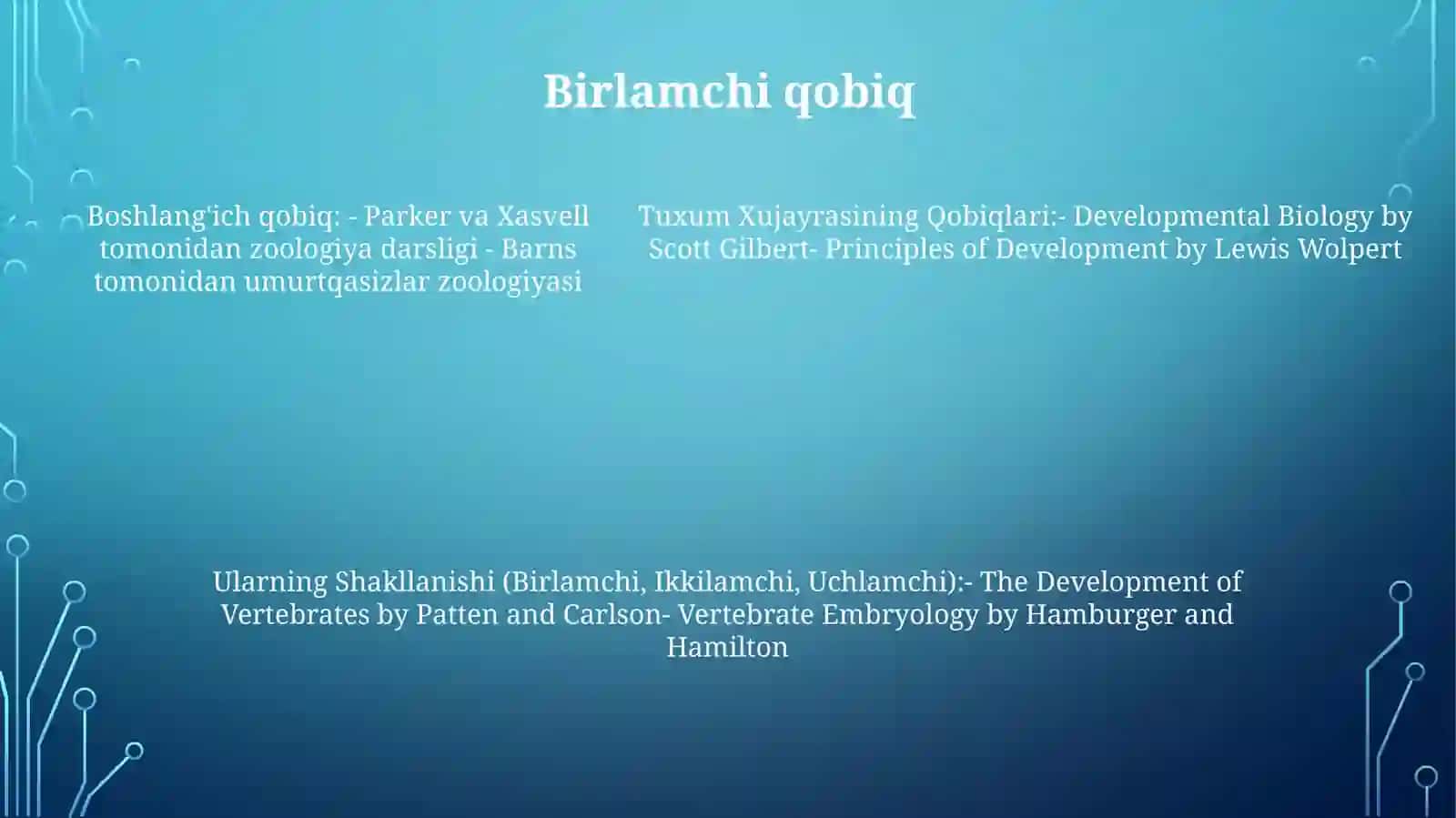 Birlamchi qobiq

Boshlang'ich qobiq: - Parker va Xasvell tomonidan zoologiya darsligi - Barns tomonidan umurtqasizlar zoologiyasi

Tuxum Xujayrasining Qobiqlari:- Developmental Biology by Scott Gilbert- Principles of Development by Lewis Wolpert

Ularning Shakllanishi (Birlamchi, Ikkilamchi, Uchlamchi):- The Development of Vertebrates by Patten and Carlson- Vertebrate Embryology by Hamburger and Hamilton